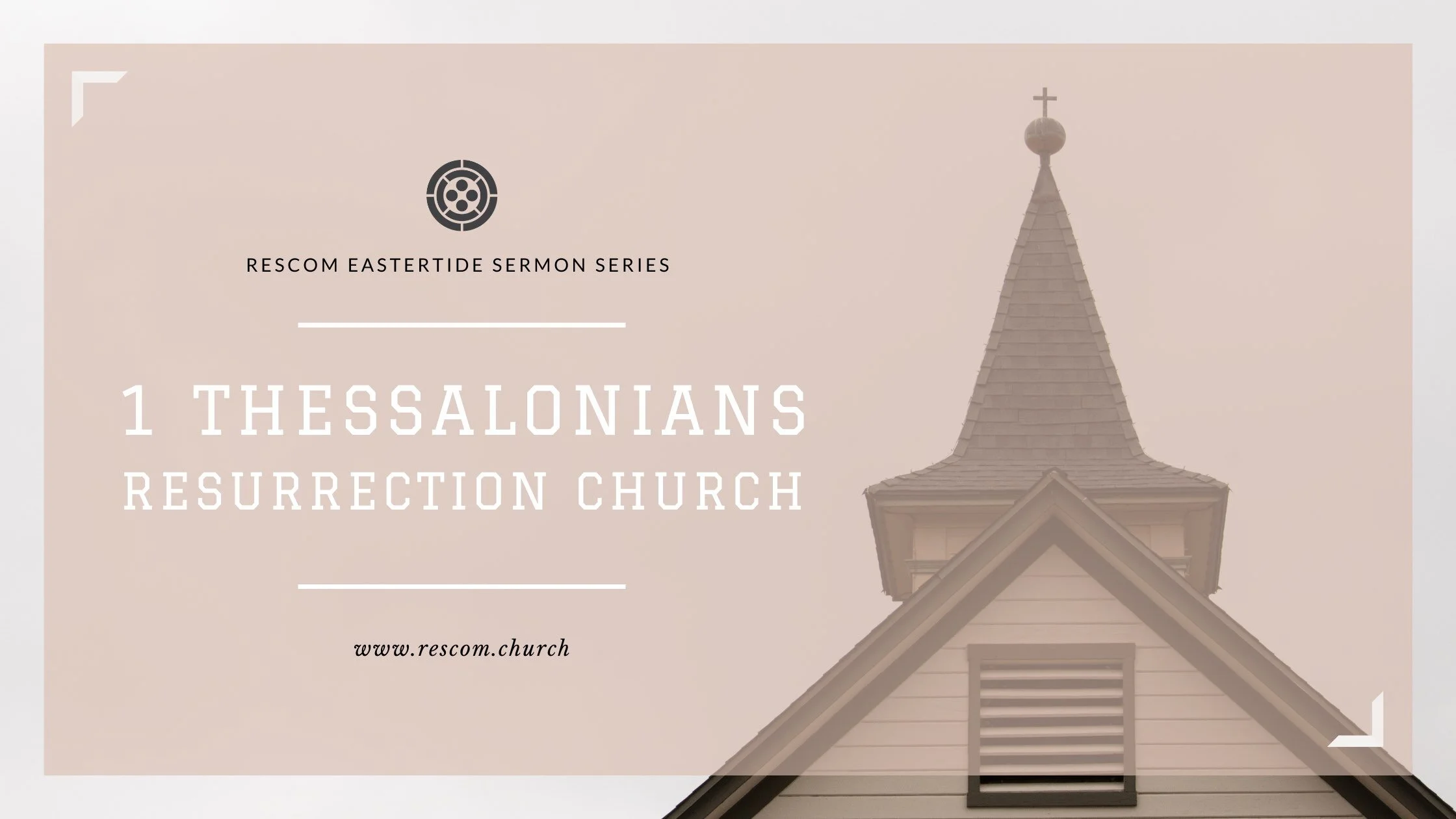 RESCOM EASTERTIDE SERMON SERIES

1 THESSALONIANS
RESURRECTION CHURCH

www.rescom.church